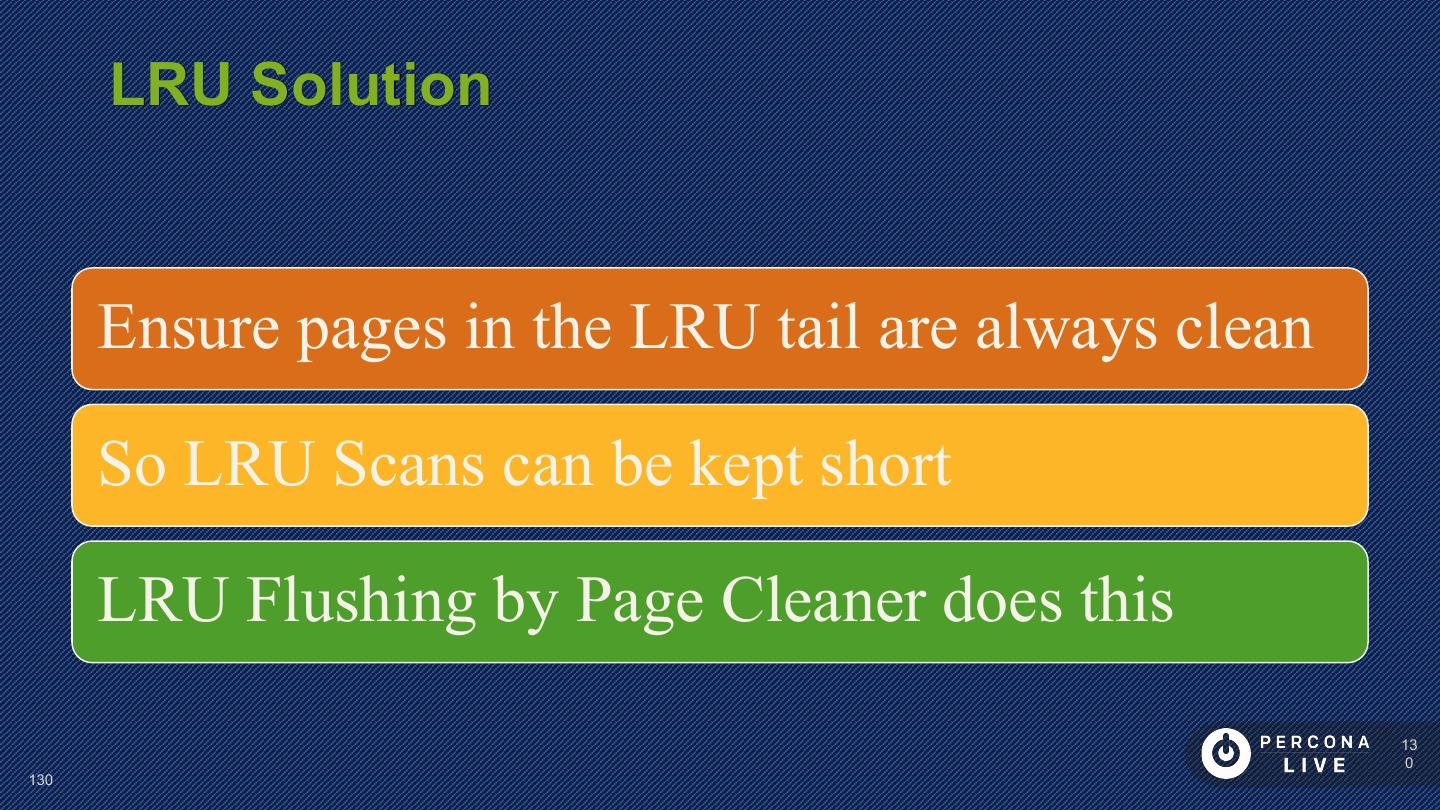 LRU Solution

Ensure pages in the LRU tail are always clean

So LRU Scans can be kept short

LRU Flushing by Page Cleaner does this

130

PERCONA LIVE

130